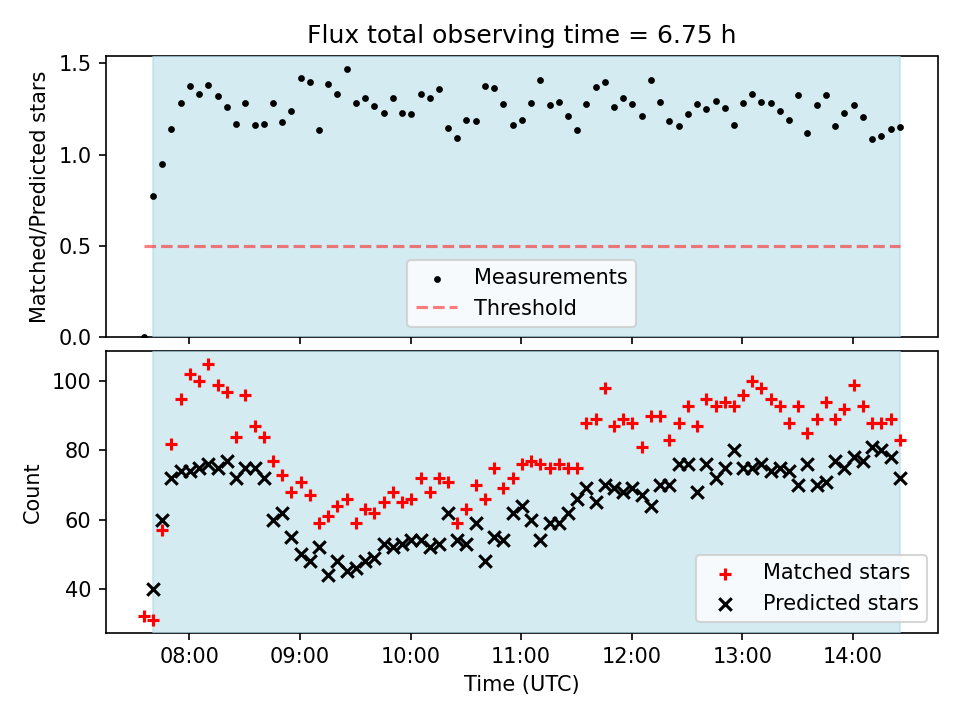 Flux total observing time = 6.75 h

Matched/Predicted stars

1.5
1.0
0.5
0.0

Measurements
Threshold

Count

100
80
60
40

Matched stars
Predicted stars

08:00
09:00
10:00
11:00
12:00
13:00
14:00

Time (UTC)